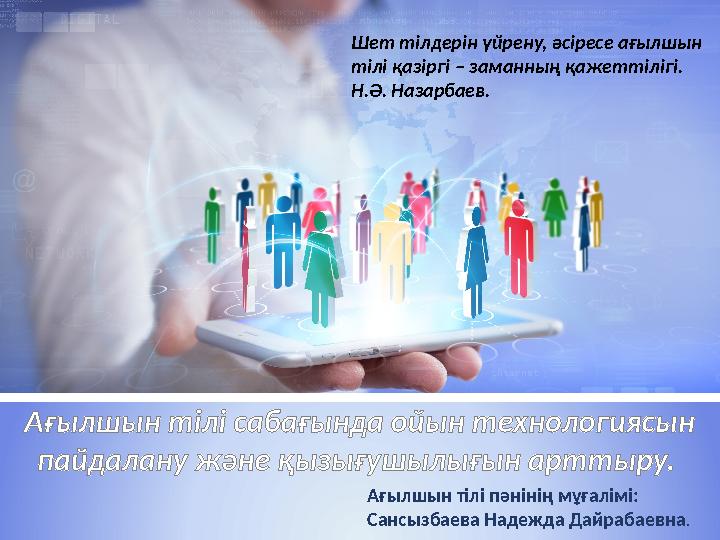 Шет тілдерін үйрену, әсіресе ағылшын тілі қазіргі – заманның қажеттілігі.
Н.Ә. Назарбаев.

Ағылшын тілі сабағында ойын технологиясын пайдалану және қызығушылығын арттыру.

Ағылшын тілі пәнінің мұғалімі:
Сансызбаева Надежда Дайрабаевна.